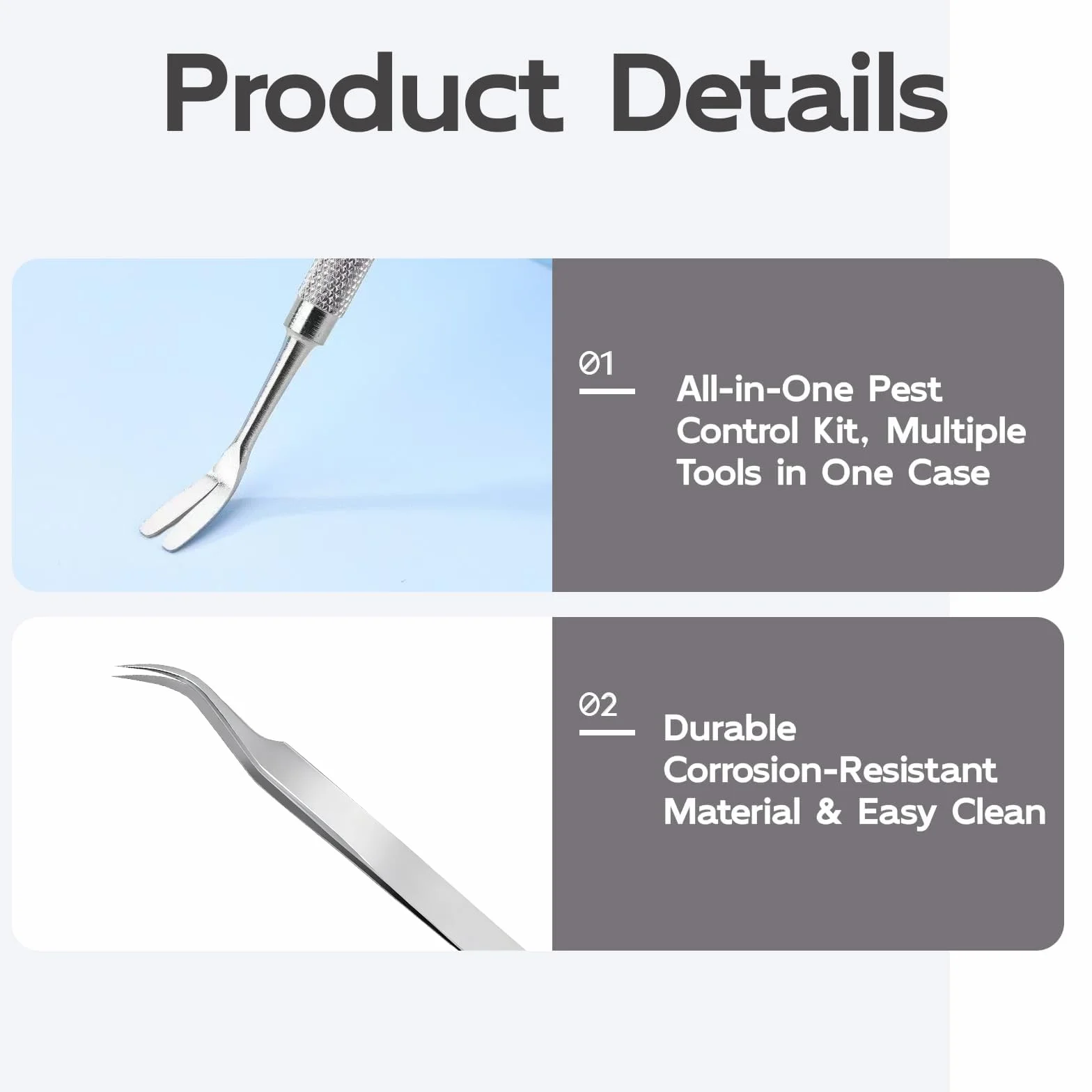 Product Details

01

All-in-One Pest Control Kit, Multiple Tools in One Case

02

Durable Corrosion-Resistant Material & Easy Clean